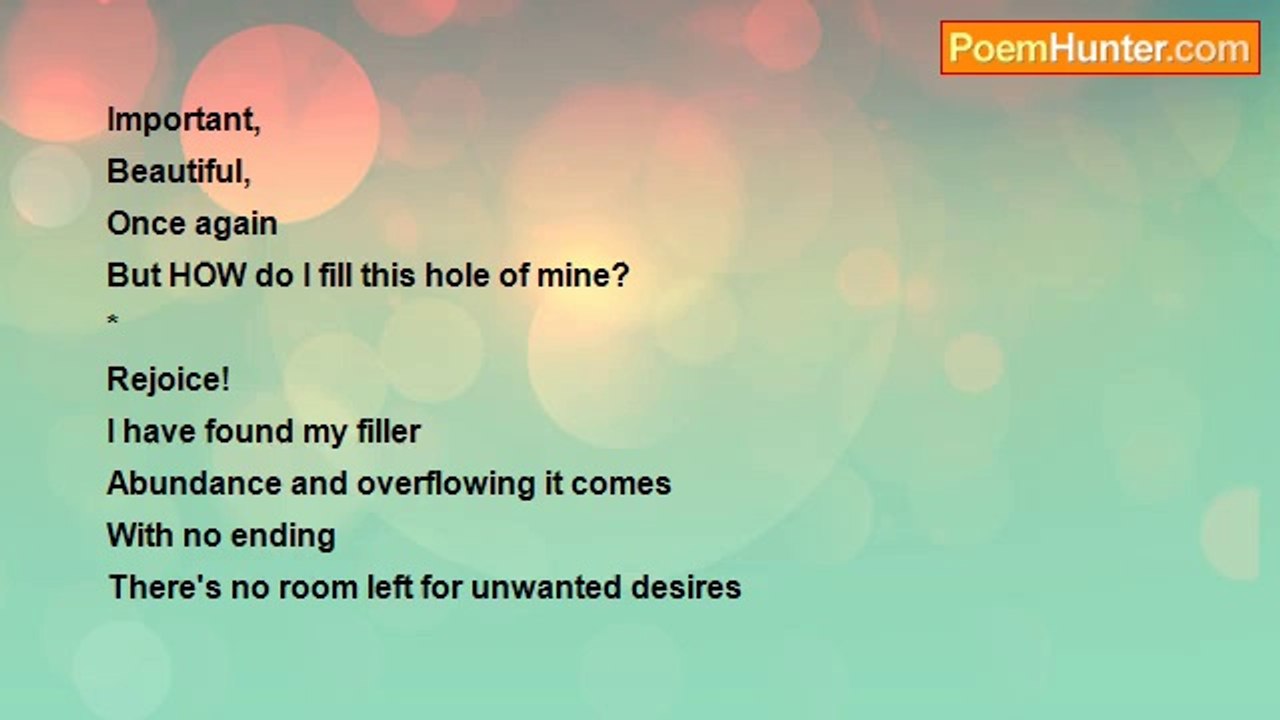 PoemHunter.com

Important,
Beautiful,
Once again
But HOW do I fill this hole of mine?
*
Rejoice!
I have found my filler
Abundance and overflowing it comes
With no ending
There's no room left for unwanted desires